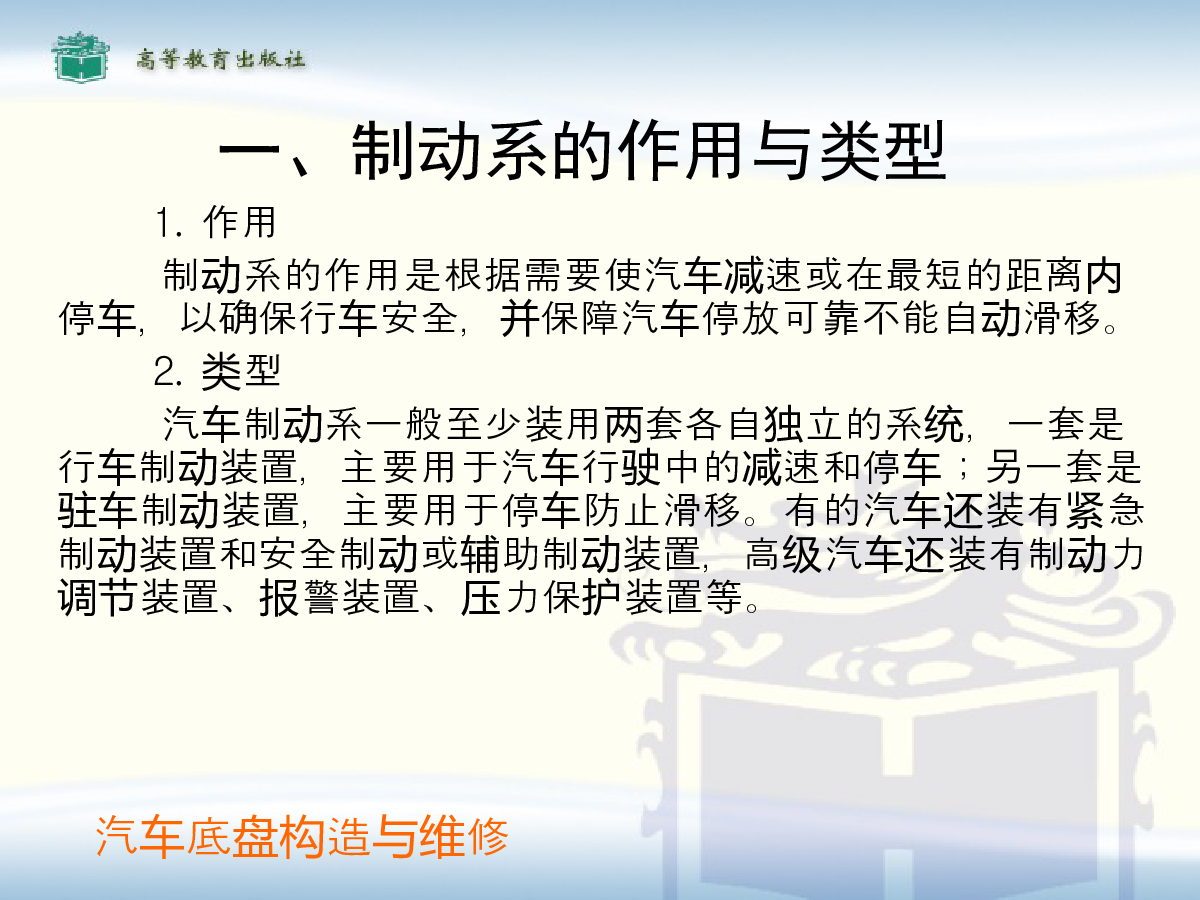 高等教育出版社

一、制动系的作用与类型

1. 作用

制动系的作用是根据需要使汽车减速或在最短的距离内停车，以确保行车安全，并保障汽车停放可靠不能自动滑移。

2. 类型

汽车制动系一般至少装用两套各自独立的系统，一套是行车制动装置，主要用于汽车行驶中的减速和停车；另一套是驻车制动装置，主要用于停车防止滑移。有的汽车还装有紧急制动装置和安全制动或辅助制动装置，高级汽车还装有制动力调节装置、报警装置、压力保护装置等。

汽车底盘构造与维修